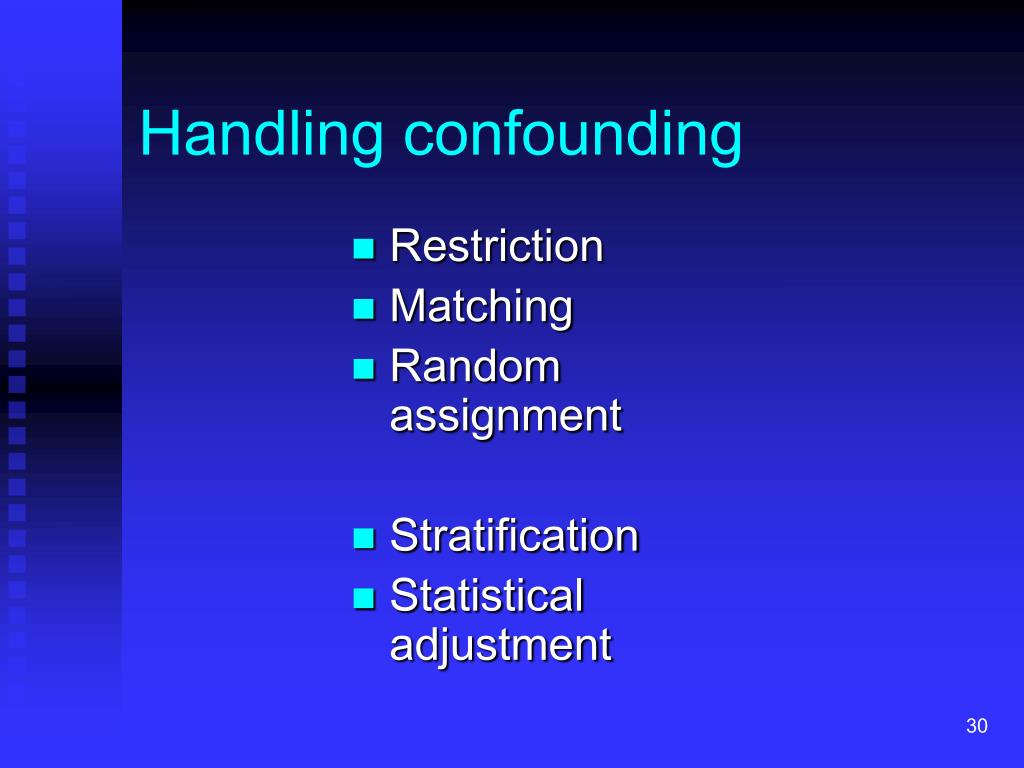 Handling confounding

- Restriction
- Matching
- Random assignment

- Stratification
- Statistical adjustment

30